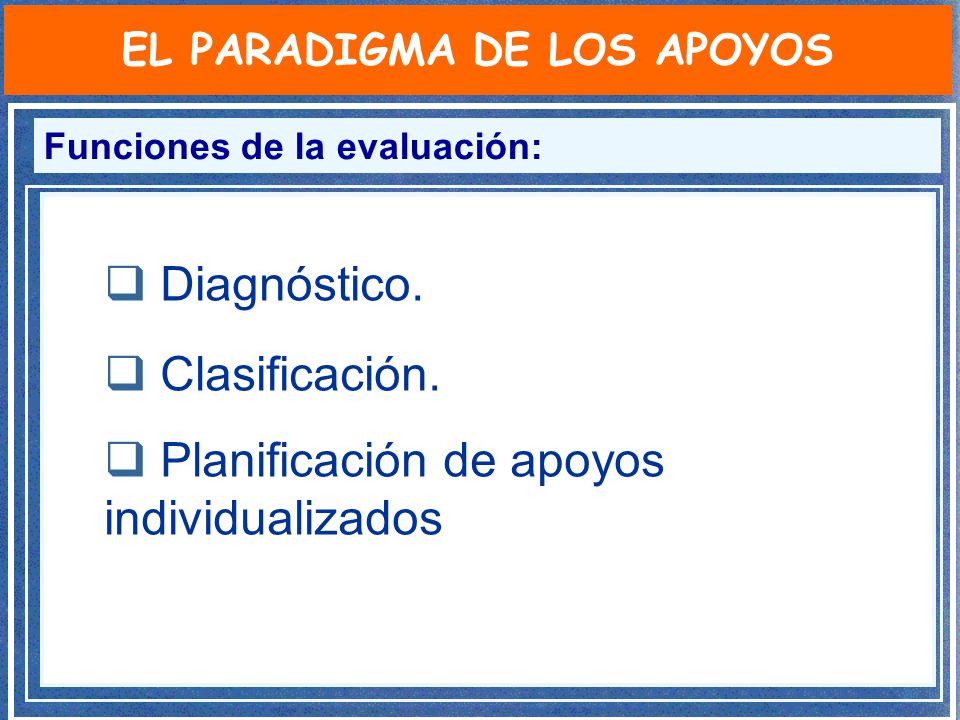 EL PARADIGMA DE LOS APOYOS

Funciones de la evaluación:

❑ Diagnóstico.

❑ Clasificación.

❑ Planificación de apoyos individualizados